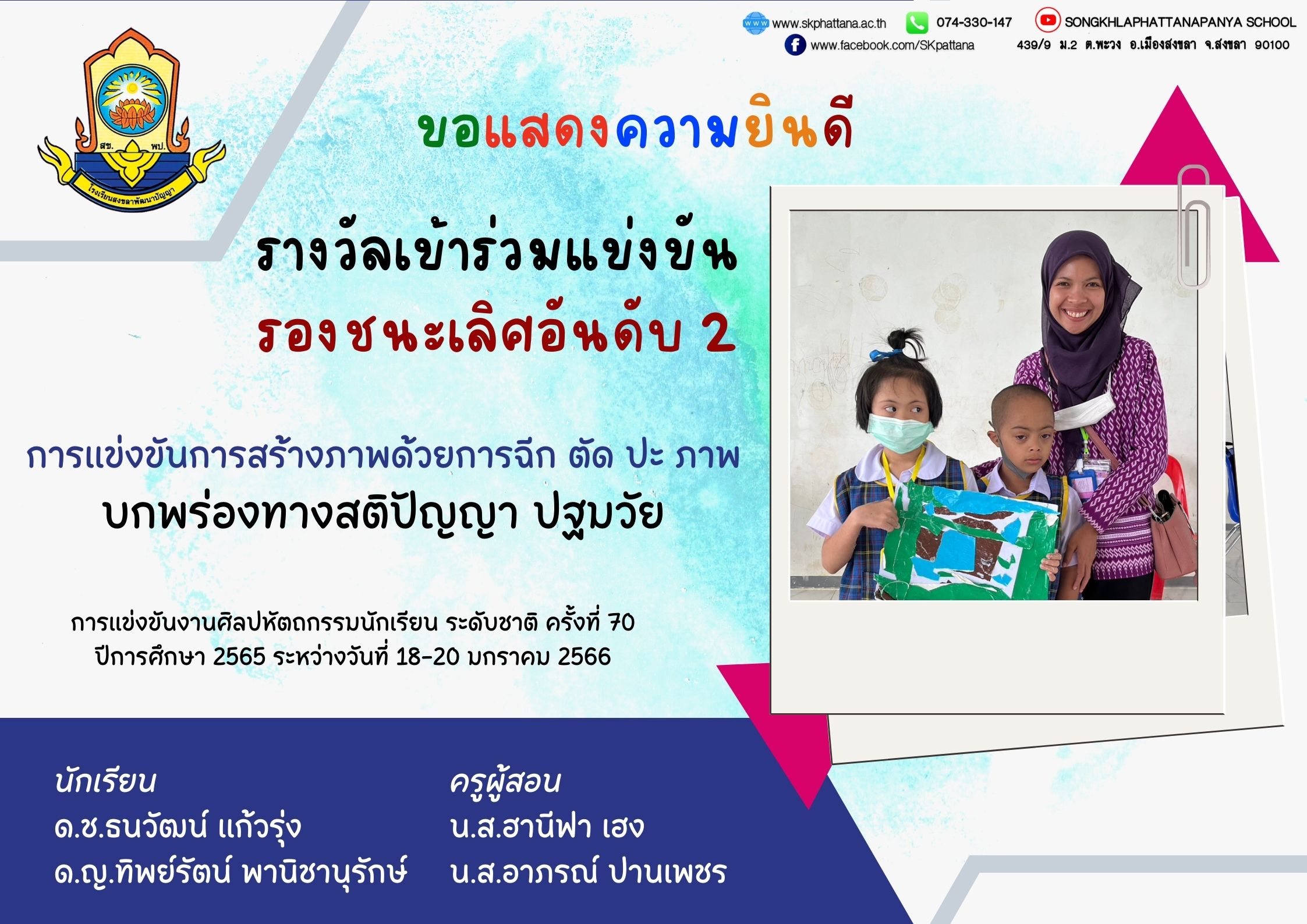 www.skphattana.ac.th
074-330-147
SONGKHLAPHATTANAPANYA SCHOOL
www.facebook.com/SKpattana
439/9 ม.2 ต.พะวง อ.เมืองสงขลา จ.สงขลา 90100

สข. พป.
โรงเรียนสงขลาพัฒนาปัญญา

ขอแสดงความยินดี

รางวัลเข้าร่วมแข่งขัน
รองชนะเลิศอันดับ 2

การแข่งขันการสร้างภาพด้วยการฉีก ตัด ปะ ภาพ
บกพร่องทางสติปัญญา ปฐมวัย

การแข่งขันงานศิลปหัตถกรรมนักเรียน ระดับชาติ ครั้งที่ 70
ปีการศึกษา 2565 ระหว่างวันที่ 18-20 มกราคม 2566

นักเรียน
ด.ช.ธนวัฒน์ แก้วรุ่ง
ด.ญ.ทิพย์รัตน์ พานิชานุรักษ์

ครูผู้สอน
น.ส.ฮานีฟา เฮง
น.ส.อาภรณ์ ปานเพชร